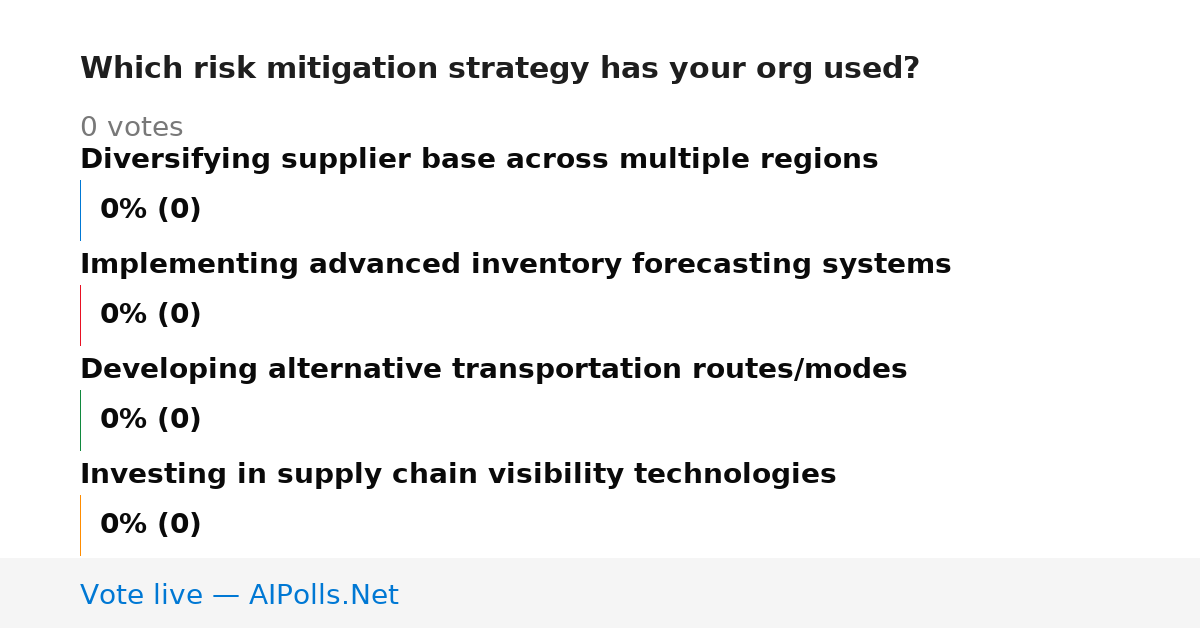 Which risk mitigation strategy has your org used?

0 votes

Diversifying supplier base across multiple regions

0% (0)

Implementing advanced inventory forecasting systems

0% (0)

Developing alternative transportation routes/modes

0% (0)

Investing in supply chain visibility technologies

0% (0)

Vote live — AIPolls.Net